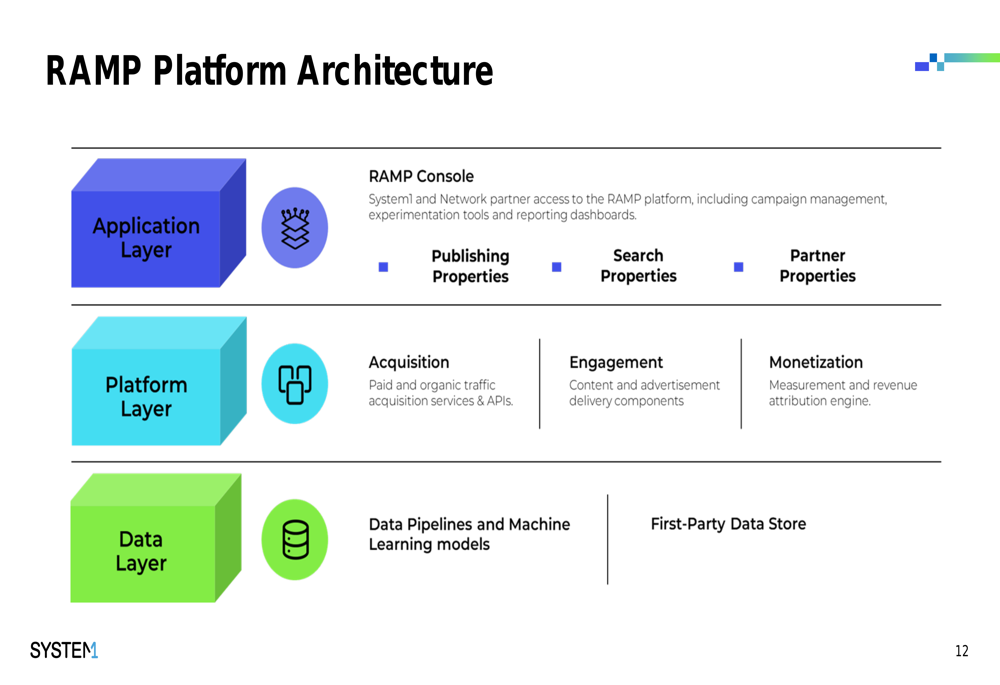 RAMP Platform Architecture

Application Layer

RAMP Console

System1 and Network partner access to the RAMP platform, including campaign management, experimentation tools and reporting dashboards.

Publishing Properties

Search Properties

Partner Properties

Platform Layer

Acquisition

Paid and organic traffic acquisition services & APIs.

Engagement

Content and advertisement delivery components

Monetization

Measurement and revenue attribution engine.

Data Layer

Data Pipelines and Machine Learning models

First-Party Data Store

SYSTEM1

12